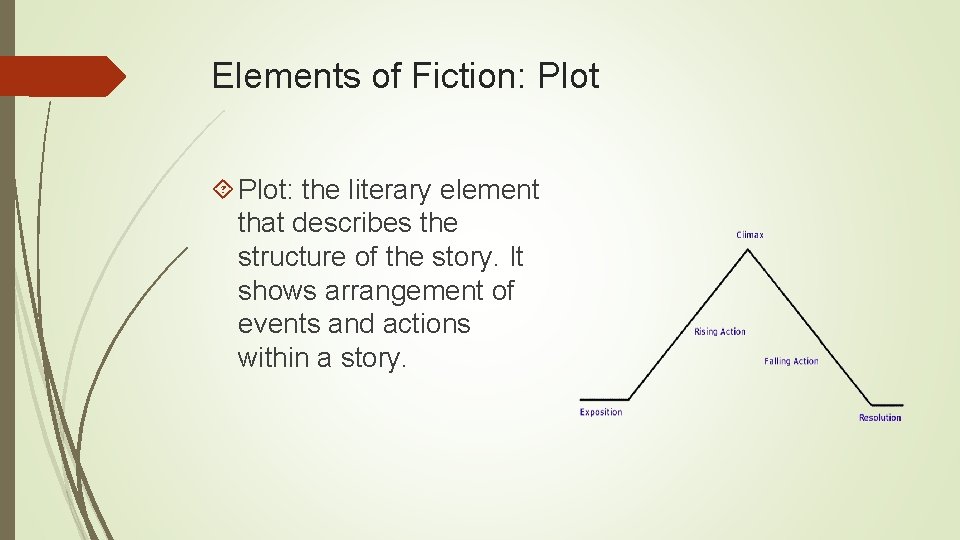 Elements of Fiction: Plot

Plot: the literary element that describes the structure of the story. It shows arrangement of events and actions within a story.

Climax

Rising Action

Falling Action

Exposition

Resolution